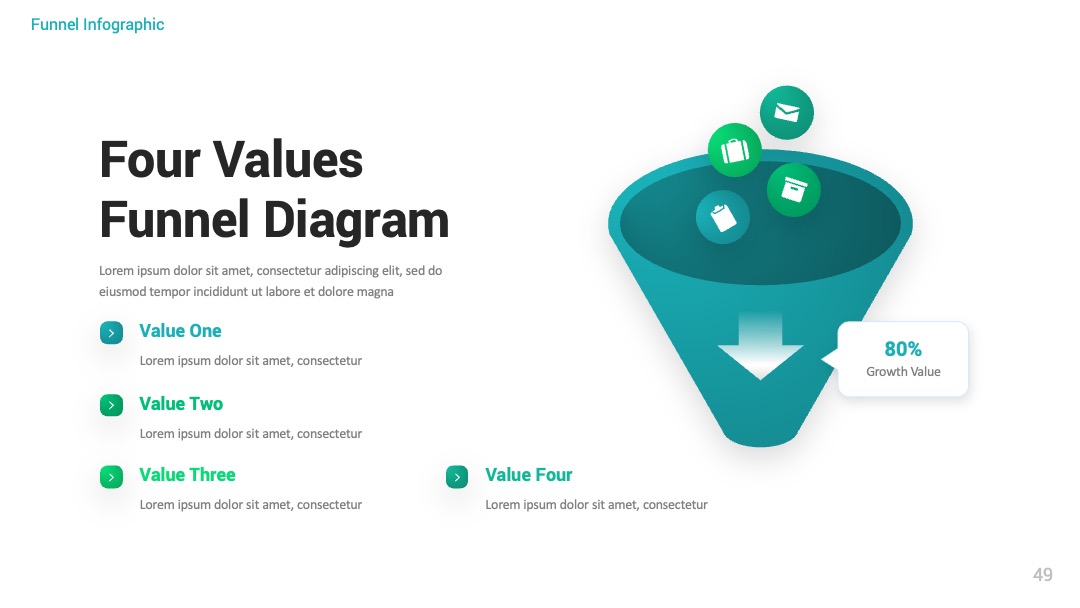 Funnel Infographic

Four Values Funnel Diagram

Lorem ipsum dolor sit amet, consectetur adipiscing elit, sed do eiusmod tempor incididunt ut labore et dolore magna

Value One

Lorem ipsum dolor sit amet, consectetur

Value Two

Lorem ipsum dolor sit amet, consectetur

Value Three

Lorem ipsum dolor sit amet, consectetur

Value Four

Lorem ipsum dolor sit amet, consectetur

80%

Growth Value

49